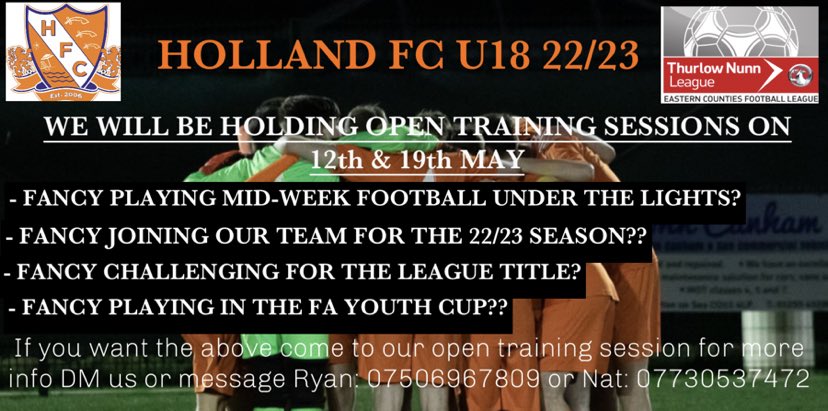 H F C
Est. 2006

HOLLAND FC U18 22/23

Thurlow Nunn League
EASTERN COUNTIES FOOTBALL LEAGUE

WE WILL BE HOLDING OPEN TRAINING SESSIONS ON
12th & 19th MAY

- FANCY PLAYING MID-WEEK FOOTBALL UNDER THE LIGHTS?
- FANCY JOINING OUR TEAM FOR THE 22/23 SEASON??
- FANCY CHALLENGING FOR THE LEAGUE TITLE?
- FANCY PLAYING IN THE FA YOUTH CUP??

If you want the above come to our open training session for more info DM us or message Ryan: 07506967809 or Nat: 07730537472